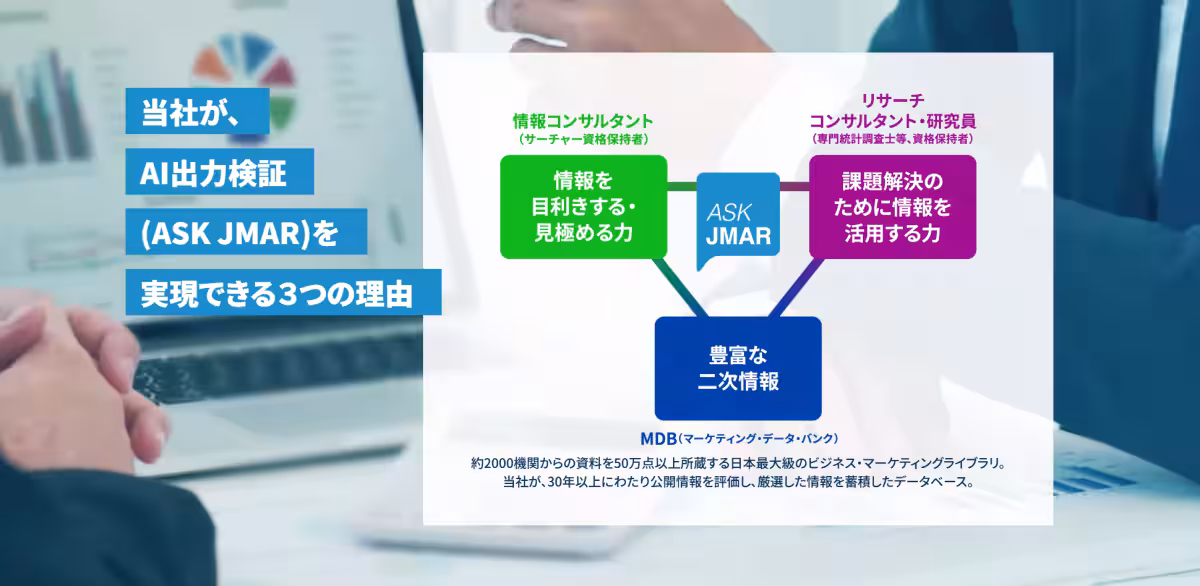 当社が、
AI出力検証
(ASK JMAR)を
実現できる3つの理由

情報コンサルタント
（サーチャー資格保持者）

情報を
目利きする・
見極める力

ASK
JMAR

リサーチ
コンサルタント・研究員
（専門統計調査士等、資格保持者）

課題解決の
ために情報を
活用する力

豊富な
二次情報

MDB（マーケティング・データ・バンク）
約2000機関からの資料を50万点以上所蔵する日本最大級のビジネス・マーケティングライブラリ。
当社が、30年以上にわたり公開情報を評価し、厳選した情報を蓄積したデータベース。